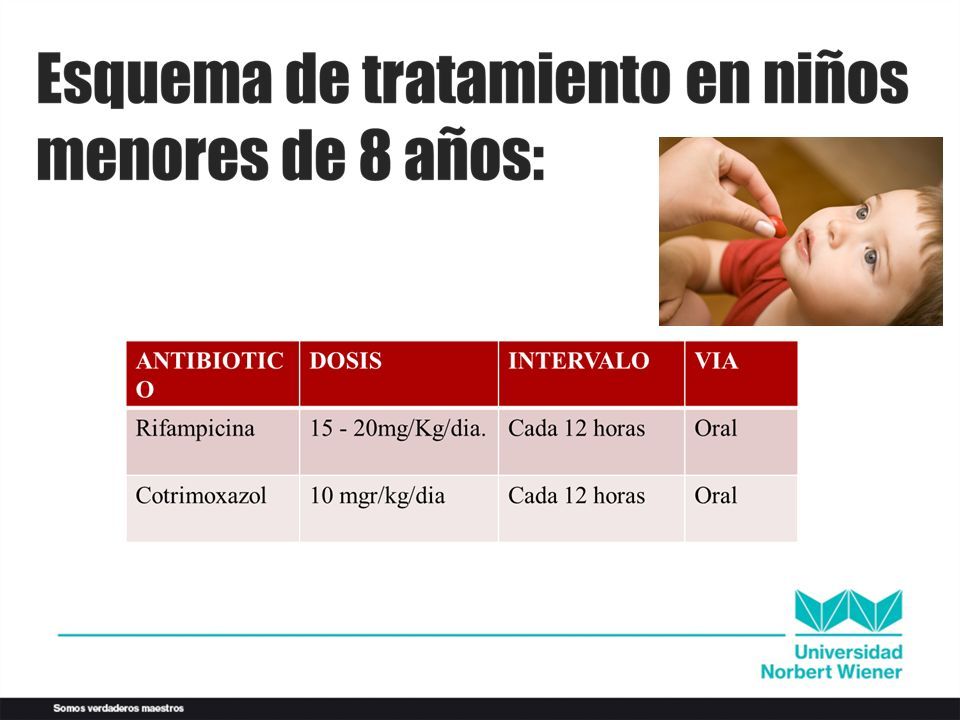 Esquema de tratamiento en niños menores de 8 años:

| ANTIBIOTICO | DOSIS | INTERVALO | VIA |
|---|---|---|---|
| Rifampicina | 15 - 20mg/Kg/dia. | Cada 12 horas | Oral |
| Cotrimoxazol | 10 mgr/kg/dia | Cada 12 horas | Oral |

Universidad Norbert Wiener

Somos verdaderos maestros